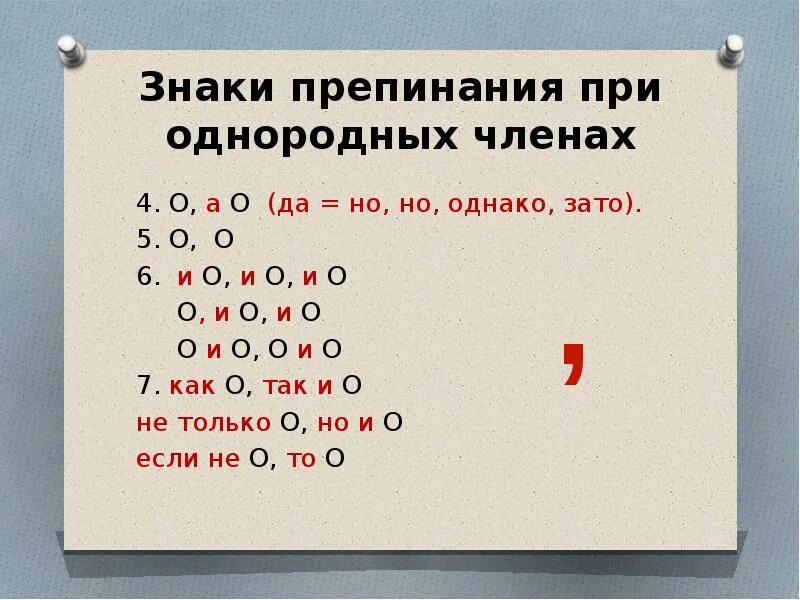 Знаки препинания при однородных членах

4. О, а О (да = но, но, однако, зато).
5. О, О
6. и О, и О, и О
О, и О, и О
О и О, О и О
7. как О, так и О
не только О, но и О
если не О, то О

,